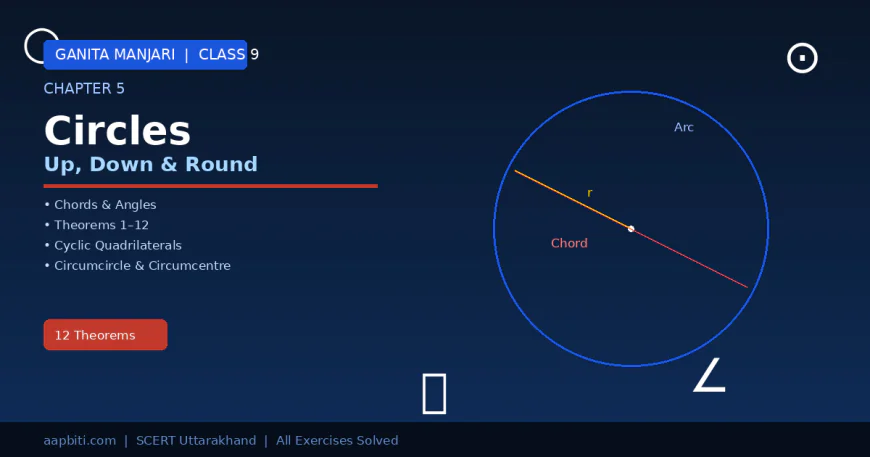 GANITA MANJARI | CLASS 9

CHAPTER 5

Circles

Up, Down & Round

• Chords & Angles
• Theorems 1–12
• Cyclic Quadrilaterals
• Circumcircle & Circumcentre

12 Theorems

Arc

r

Chord

aapbiti.com | SCERT Uttarakhand | All Exercises Solved